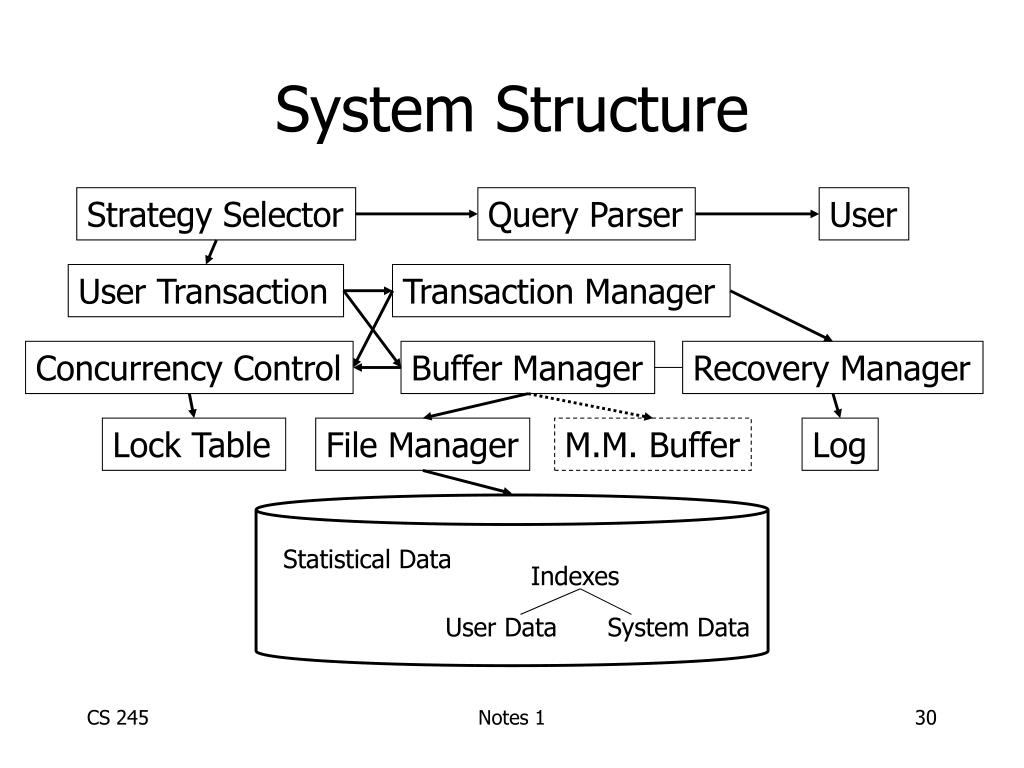 System Structure

Strategy Selector

Query Parser

User

User Transaction

Transaction Manager

Concurrency Control

Buffer Manager

Recovery Manager

Lock Table

File Manager

M.M. Buffer

Log

Statistical Data

Indexes

User Data

System Data

CS 245

Notes 1

30